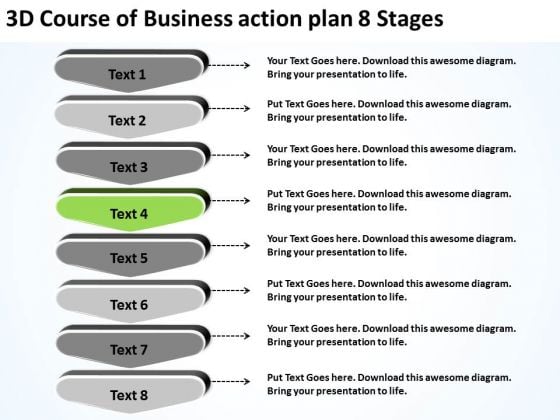 3D Course of Business action plan 8 Stages

Text 1

Your Text Goes here. Download this awesome diagram. Bring your presentation to life.

Text 2

Put Text Goes here. Download this awesome diagram. Bring your presentation to life.

Text 3

Your Text Goes here. Download this awesome diagram. Bring your presentation to life.

Text 4

Put Text Goes here. Download this awesome diagram. Bring your presentation to life.

Text 5

Your Text Goes here. Download this awesome diagram. Bring your presentation to life.

Text 6

Put Text Goes here. Download this awesome diagram. Bring your presentation to life.

Text 7

Your Text Goes here. Download this awesome diagram. Bring your presentation to life.

Text 8

Put Text Goes here. Download this awesome diagram. Bring your presentation to life.